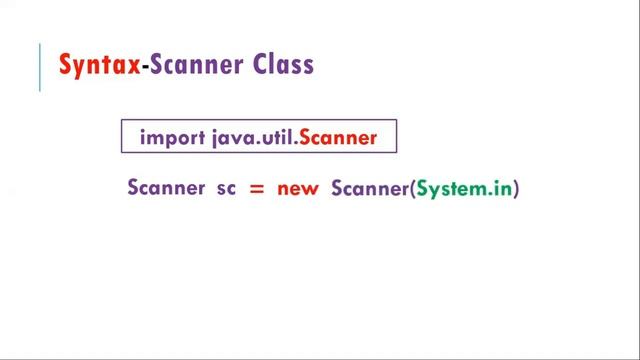 Syntax-Scanner Class

import java.util.Scanner

Scanner sc = new Scanner(System.in)